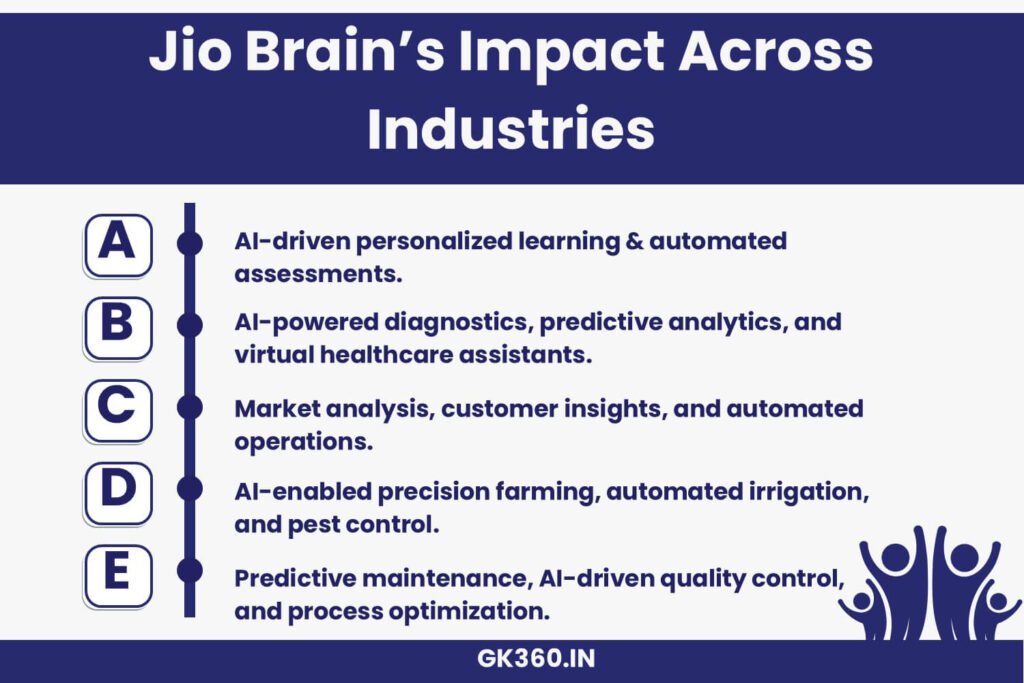 Jio Brain's Impact Across Industries

A
AI-driven personalized learning & automated assessments.

B
AI-powered diagnostics, predictive analytics, and virtual healthcare assistants.

C
Market analysis, customer insights, and automated operations.

D
AI-enabled precision farming, automated irrigation, and pest control.

E
Predictive maintenance, AI-driven quality control, and process optimization.

GK360.IN